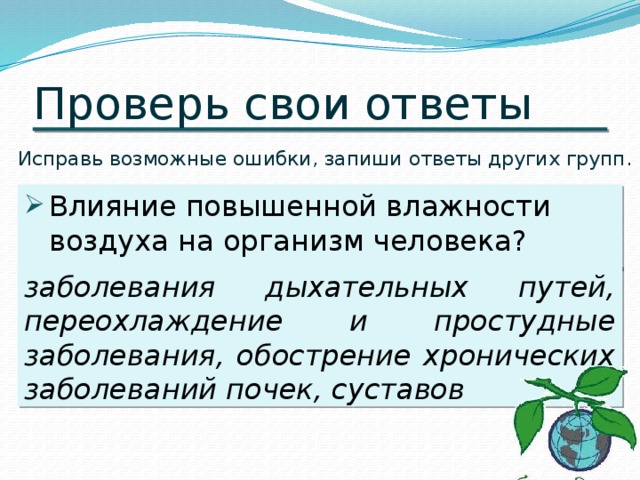 Проверь свои ответы

Исправь возможные ошибки, запиши ответы других групп.

Влияние повышенной влажности воздуха на организм человека?

заболевания дыхательных путей, переохлаждение и простудные заболевания, обострение хронических заболеваний почек, суставов